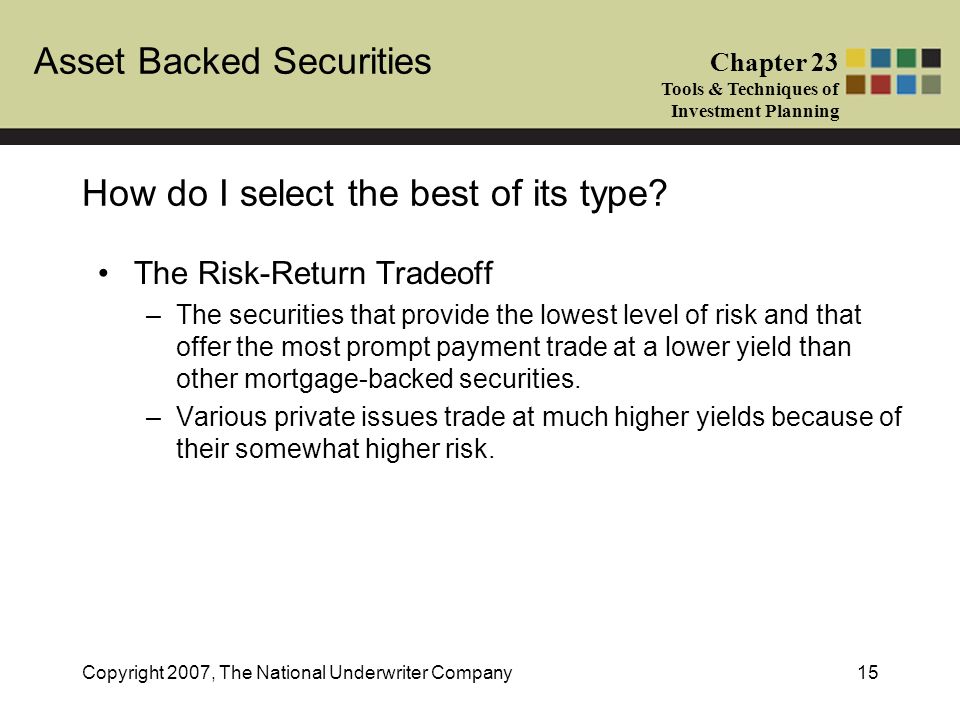 Asset Backed Securities

Chapter 23
Tools & Techniques of Investment Planning

How do I select the best of its type?

• The Risk-Return Tradeoff
– The securities that provide the lowest level of risk and that offer the most prompt payment trade at a lower yield than other mortgage-backed securities.
– Various private issues trade at much higher yields because of their somewhat higher risk.

Copyright 2007, The National Underwriter Company

15